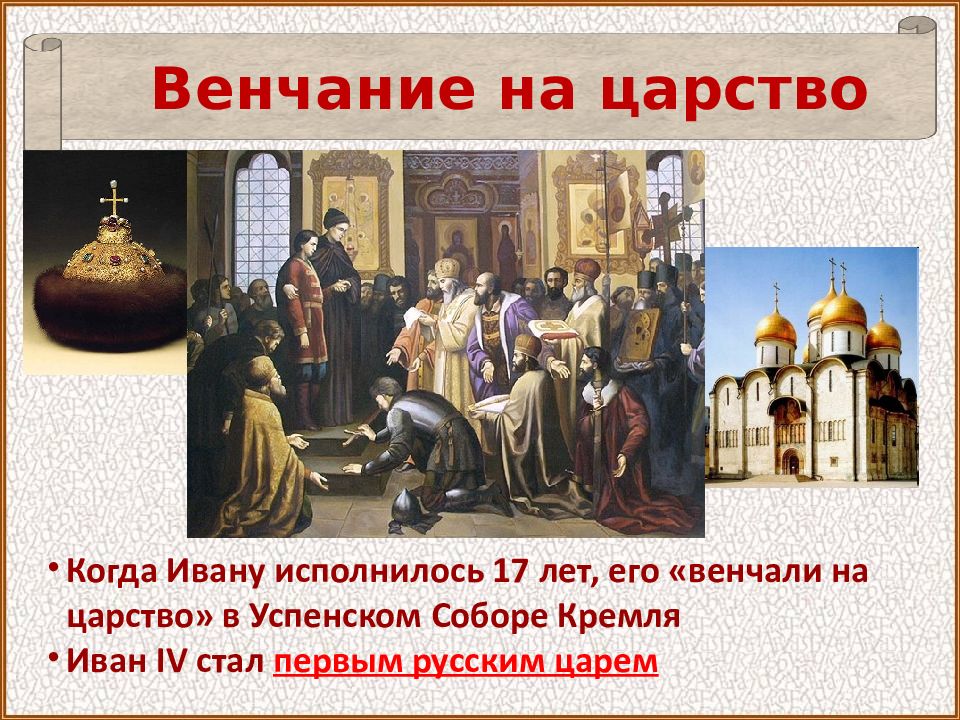 Венчание на царство

• Когда Ивану исполнилось 17 лет, его «венчали на царство» в Успенском Соборе Кремля
• Иван IV стал первым русским царем